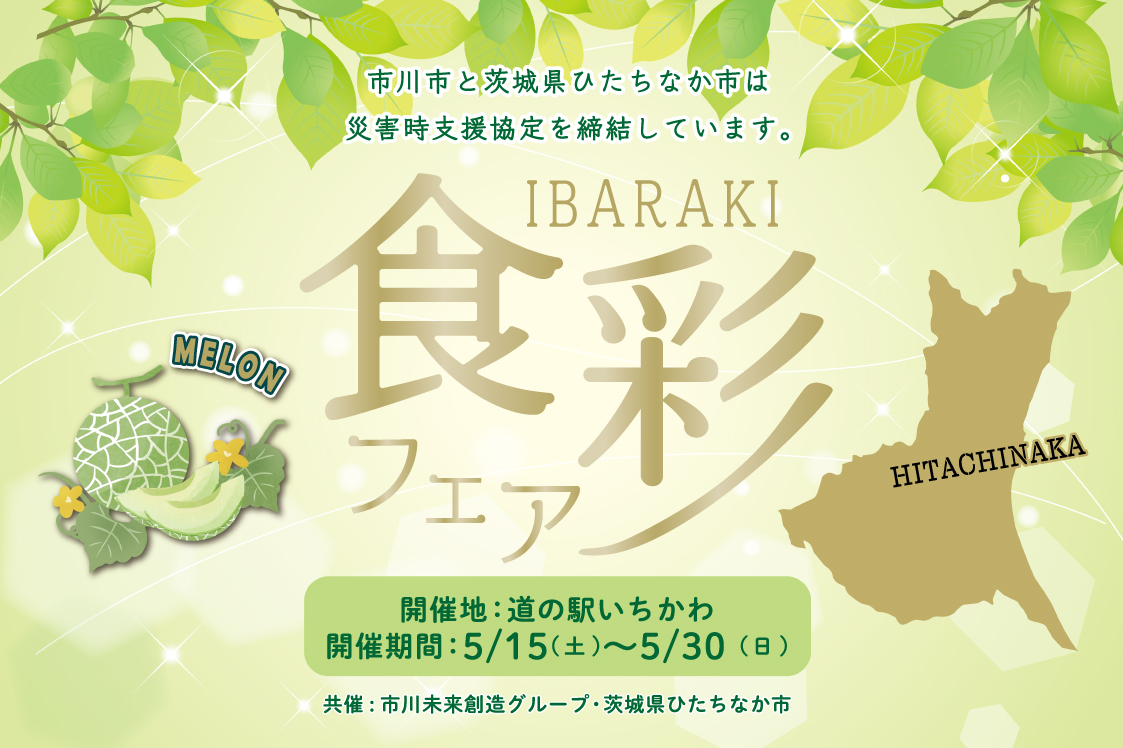 市川市と茨城県ひたちなか市は
災害時支援協定を締結しています。

IBARAKI
食彩フェア

MELON

HITACHINAKA

開催地：道の駅いちかわ
開催期間：5/15（土）～5/30（日）

共催：市川未来創造グループ・茨城県ひたちなか市